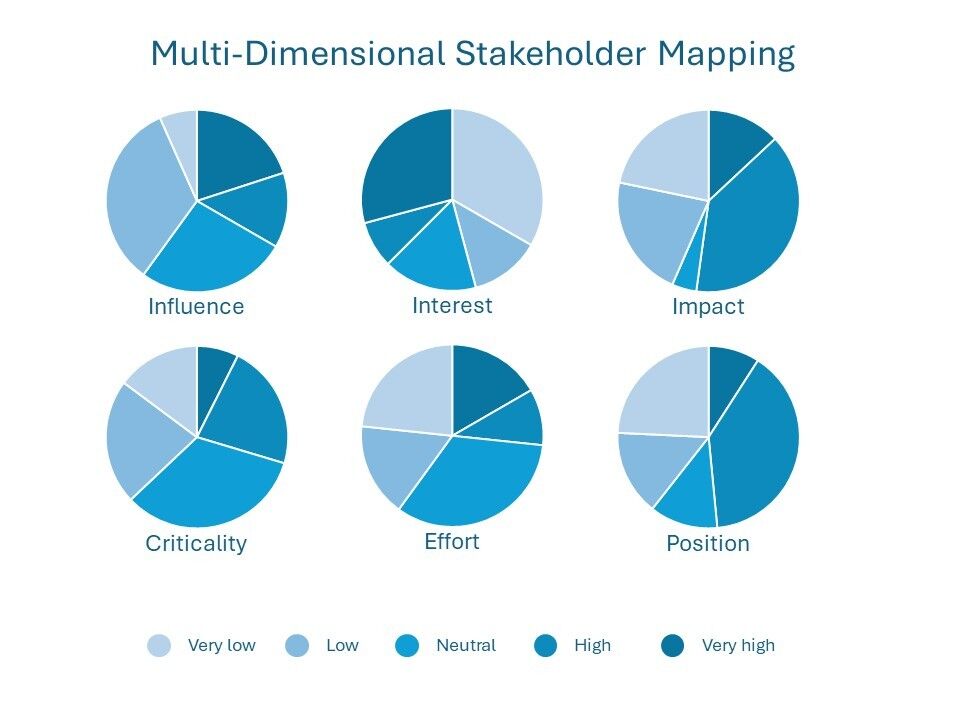 Multi-Dimensional Stakeholder Mapping

Influence

Interest

Impact

Criticality

Effort

Position

Very low Low Neutral High Very high